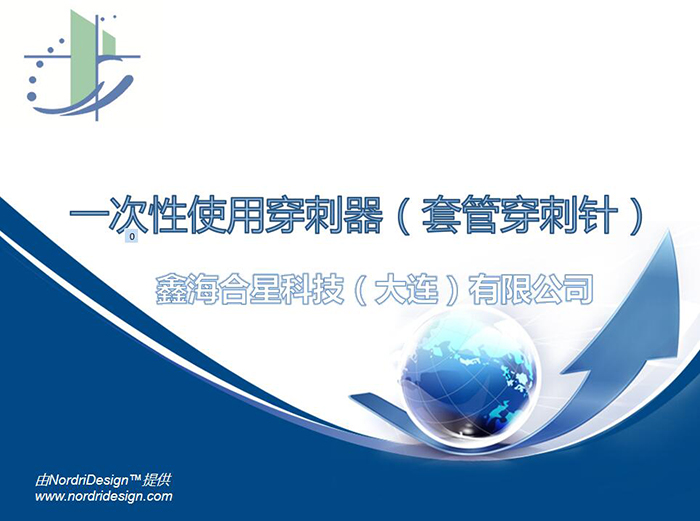 一次性使用穿刺器（套管穿刺针）

0

鑫海合星科技（大连）有限公司

由NordriDesign™提供
www.nordridesign.com